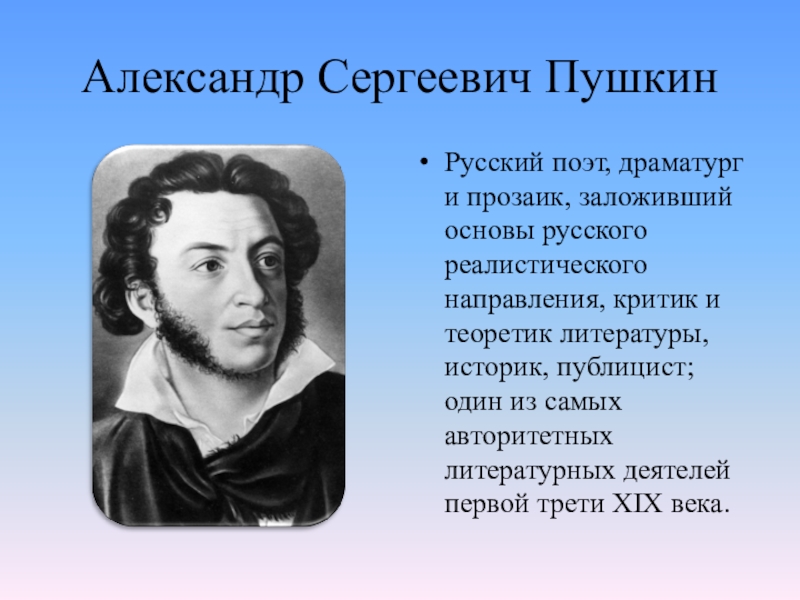 Александр Сергеевич Пушкин

• Русский поэт, драматург и прозаик, заложивший основы русского реалистического направления, критик и теоретик литературы, историк, публицист; один из самых авторитетных литературных деятелей первой трети XIX века.